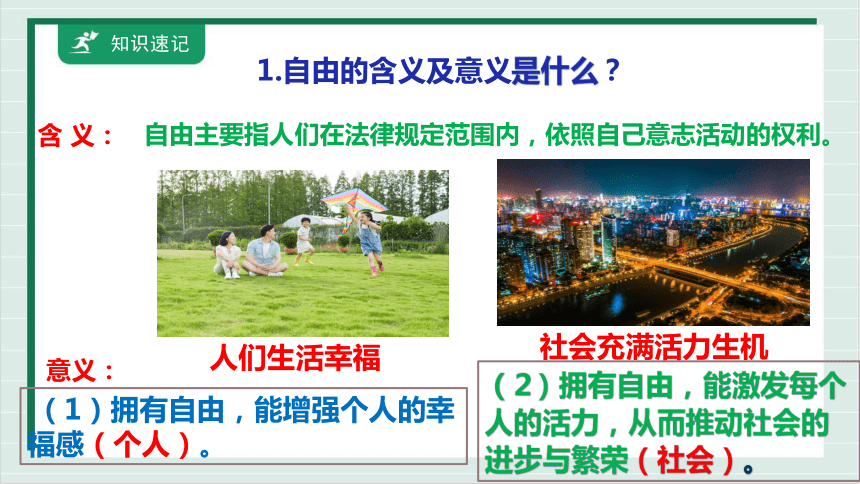 知识速记

1.自由的含义及意义是什么？

含 义： 自由主要指人们在法律规定范围内，依照自己意志活动的权利。

人们生活幸福

社会充满活力生机

意义：

（1）拥有自由，能增强个人的幸福感（个人）。

（2）拥有自由，能激发每个人的活力，从而推动社会的进步与繁荣（社会）。